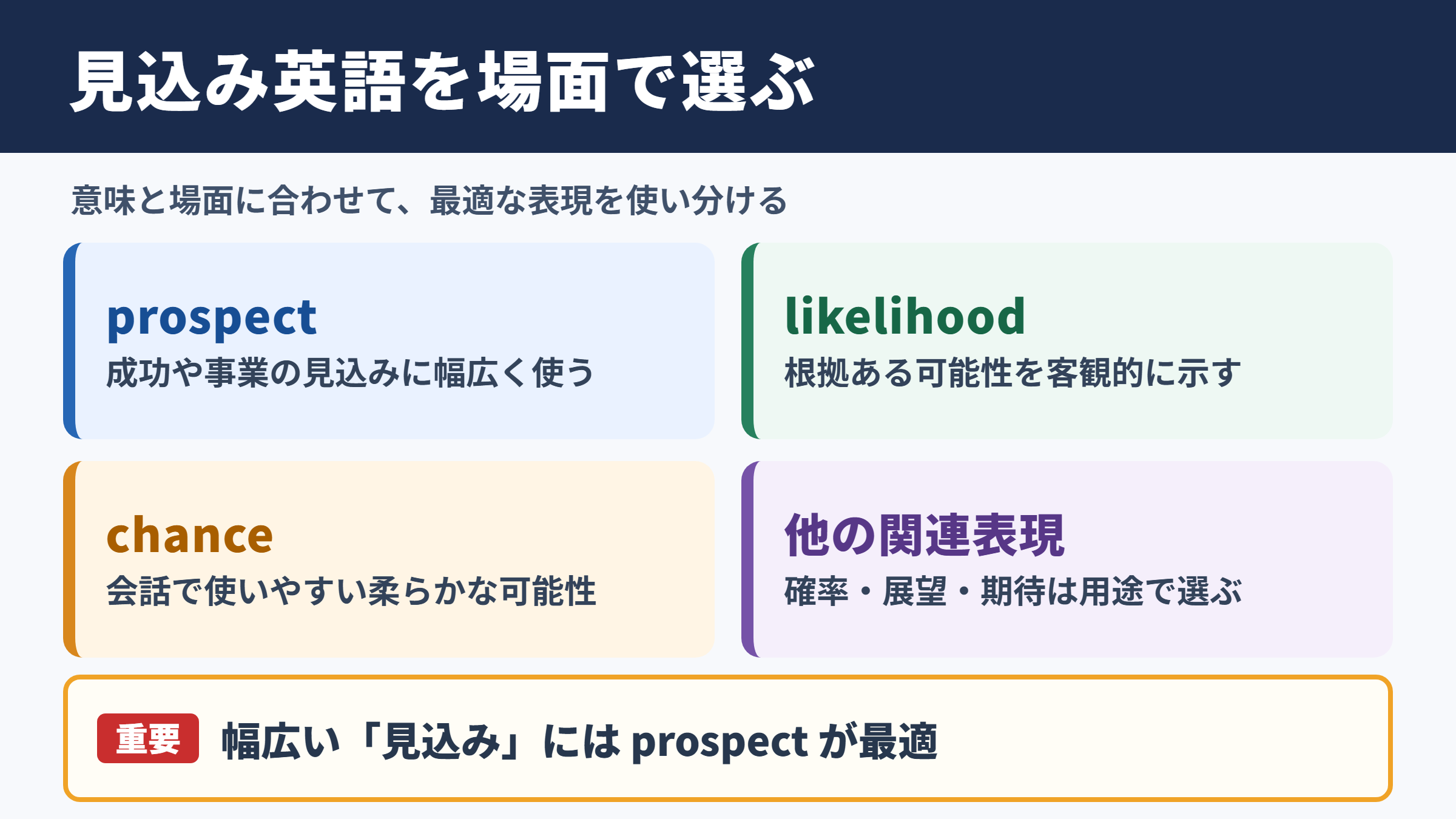 見込み英語を場面で選ぶ

意味と場面に合わせて、最適な表現を使い分ける

prospect
成功や事業の見込みに幅広く使う

likelihood
根拠ある可能性を客観的に示す

chance
会話で使いやすい柔らかな可能性

他の関連表現
確率・展望・期待は用途で選ぶ

重要 幅広い「見込み」には prospect が最適